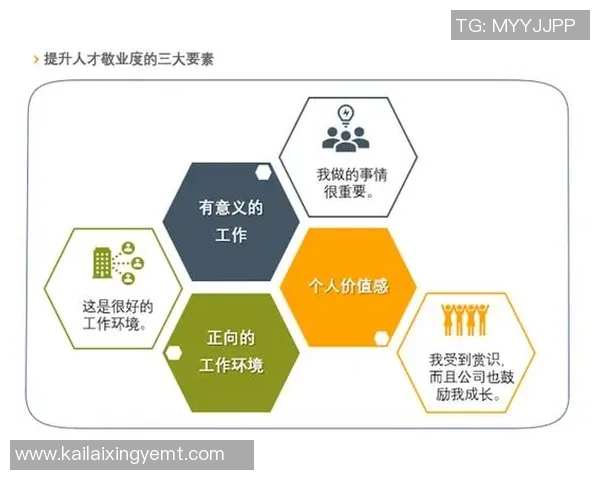 TG: MYYJJPP

› 提升人才敬业度的三大要素

我做的事情很重要。

有意义的工作

这是很好的工作环境。

个人价值感

正向的工作环境

我受到赏识，而且公司也鼓励我成长。

www.kailaixingyemt.com